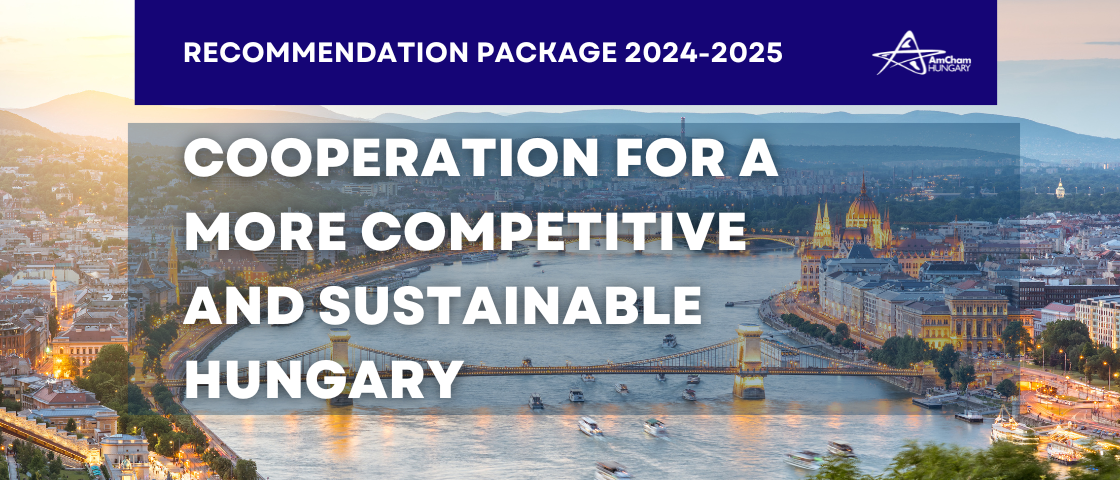 RECOMMENDATION PACKAGE 2024-2025

AmCham HUNGARY

COOPERATION FOR A MORE COMPETITIVE AND SUSTAINABLE HUNGARY